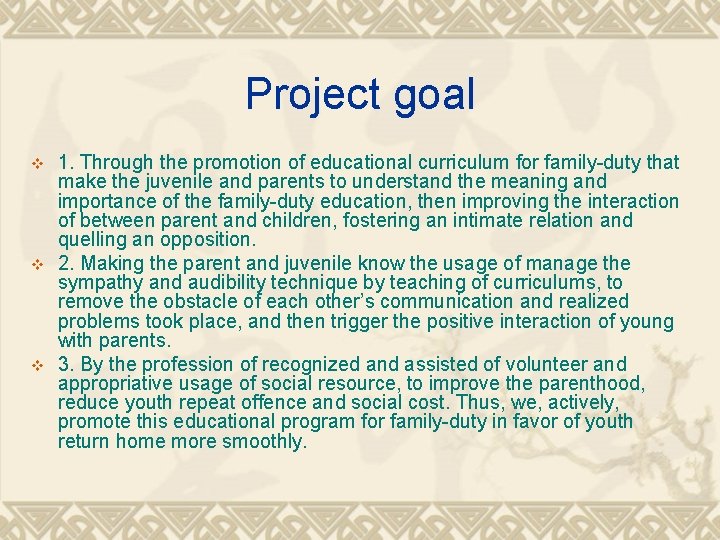 Project goal

1. Through the promotion of educational curriculum for family-duty that make the juvenile and parents to understand the meaning and importance of the family-duty education, then improving the interaction of between parent and children, fostering an intimate relation and quelling an opposition.

2. Making the parent and juvenile know the usage of manage the sympathy and audibility technique by teaching of curriculums, to remove the obstacle of each other's communication and realized problems took place, and then trigger the positive interaction of young with parents.

3. By the profession of recognized and assisted of volunteer and appropriative usage of social resource, to improve the parenthood, reduce youth repeat offence and social cost. Thus, we, actively, promote this educational program for family-duty in favor of youth return home more smoothly.